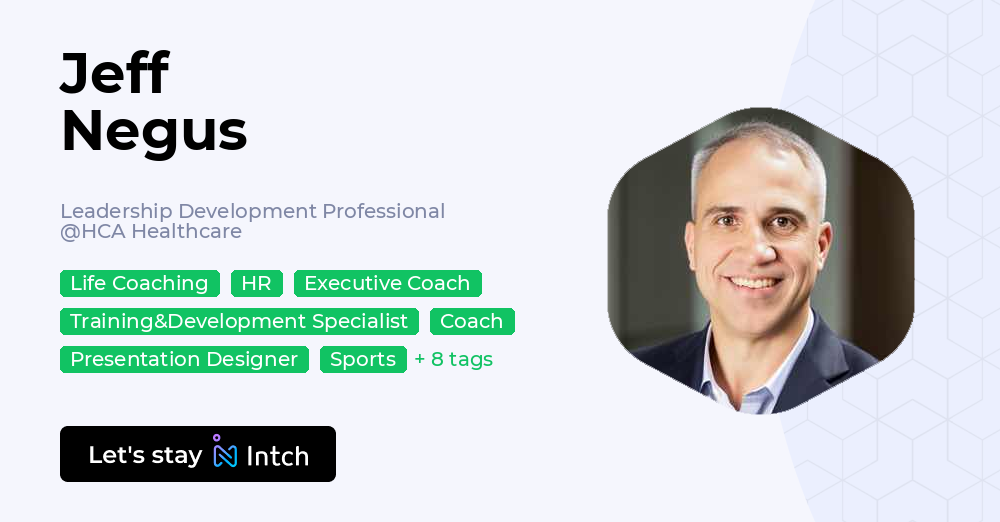 Jeff
Negus

Leadership Development Professional
@HCA Healthcare

Life Coaching HR Executive Coach
Training&Development Specialist Coach
Presentation Designer Sports + 8 tags

Let's stay Intch